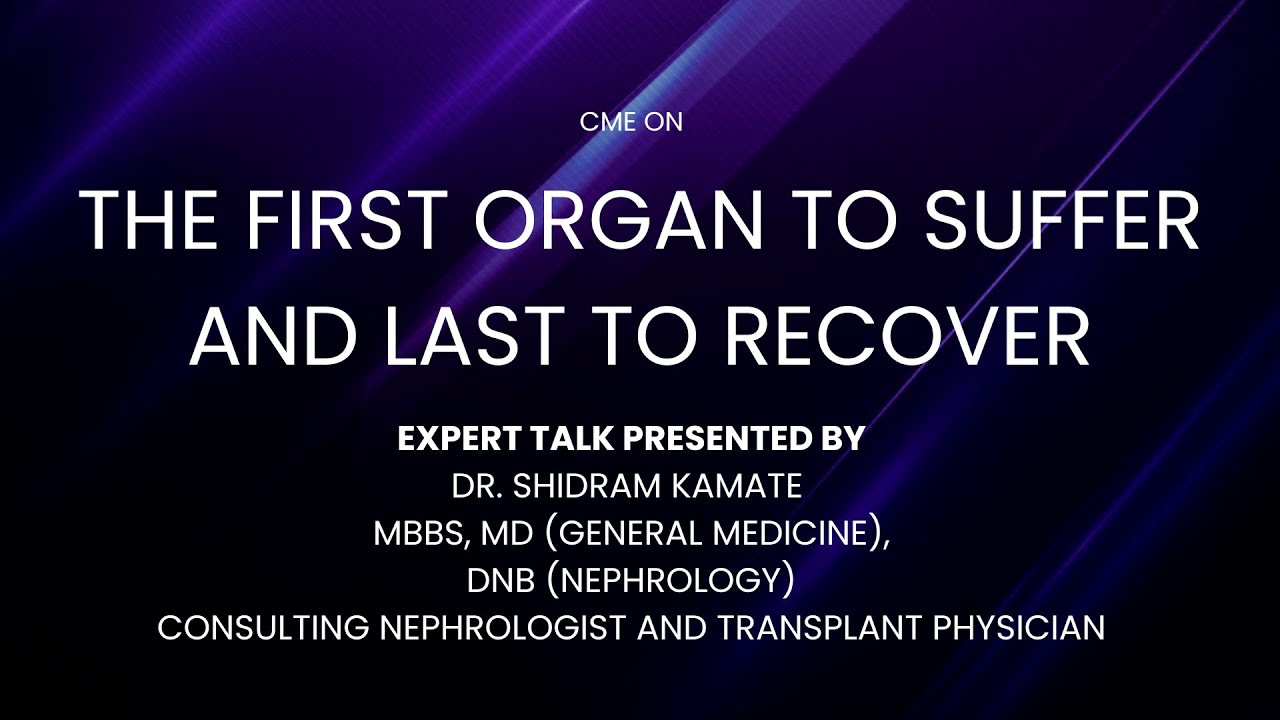 CME ON

THE FIRST ORGAN TO SUFFER AND LAST TO RECOVER

EXPERT TALK PRESENTED BY
DR. SHIDRAM KAMATE
MBBS, MD (GENERAL MEDICINE),
DNB (NEPHROLOGY)
CONSULTING NEPHROLOGIST AND TRANSPLANT PHYSICIAN